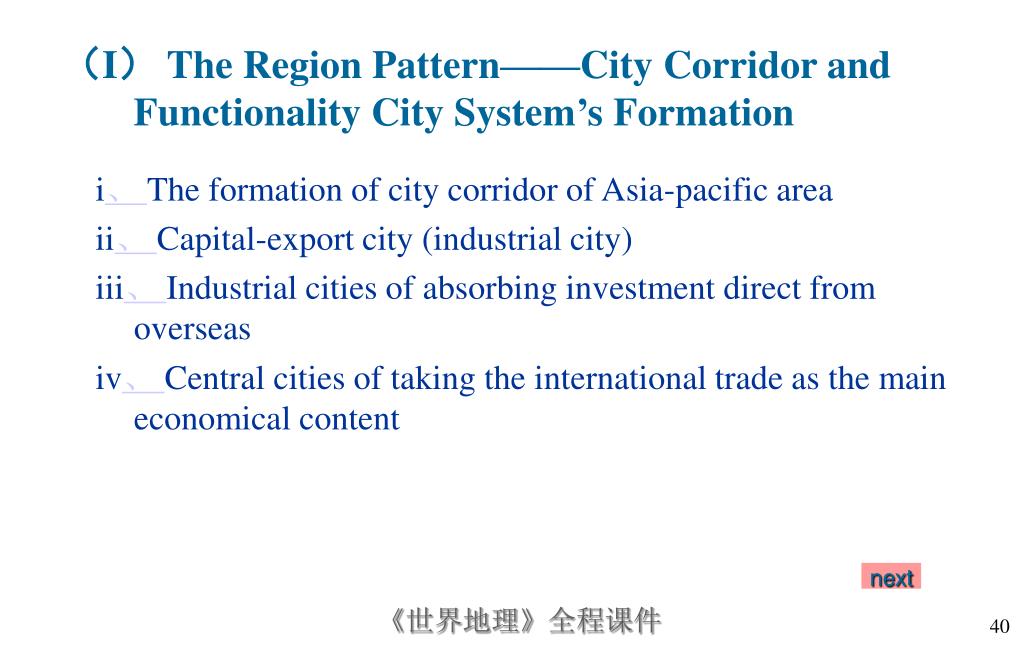 （I） The Region Pattern——City Corridor and Functionality City System’s Formation

i、 The formation of city corridor of Asia-pacific area

ii、 Capital-export city (industrial city)

iii、 Industrial cities of absorbing investment direct from overseas

iv、 Central cities of taking the international trade as the main economical content

next

《世界地理》全程课件

40